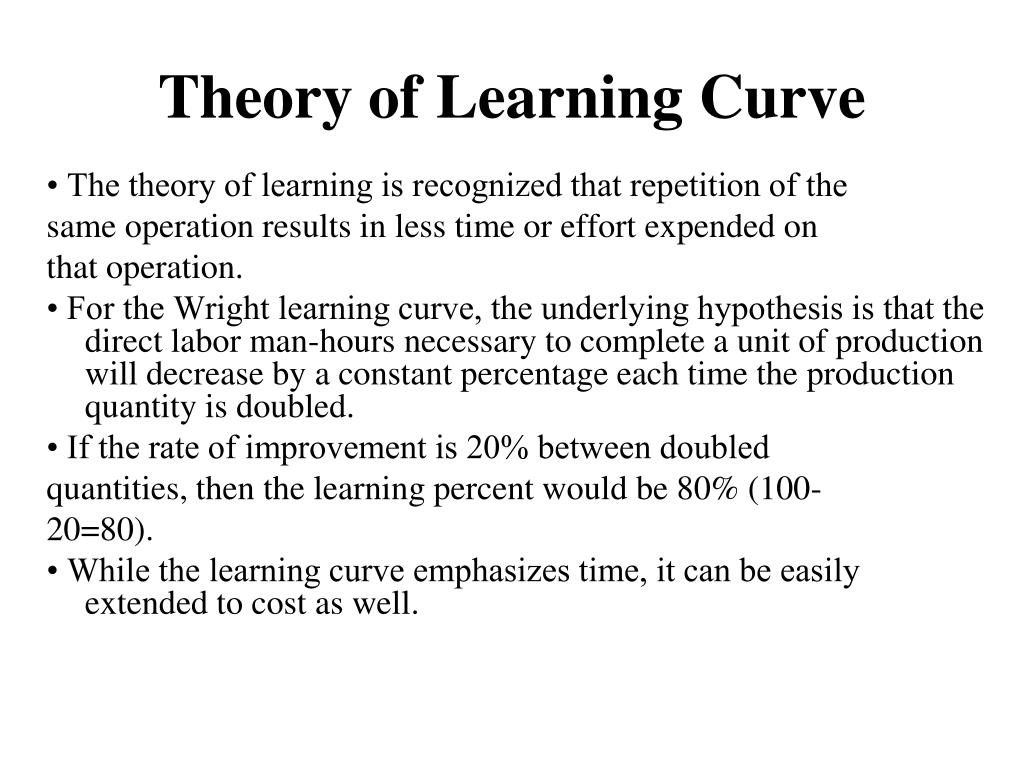 Theory of Learning Curve

• The theory of learning is recognized that repetition of the same operation results in less time or effort expended on that operation.

• For the Wright learning curve, the underlying hypothesis is that the direct labor man-hours necessary to complete a unit of production will decrease by a constant percentage each time the production quantity is doubled.

• If the rate of improvement is 20% between doubled quantities, then the learning percent would be 80% (100-20=80).

• While the learning curve emphasizes time, it can be easily extended to cost as well.